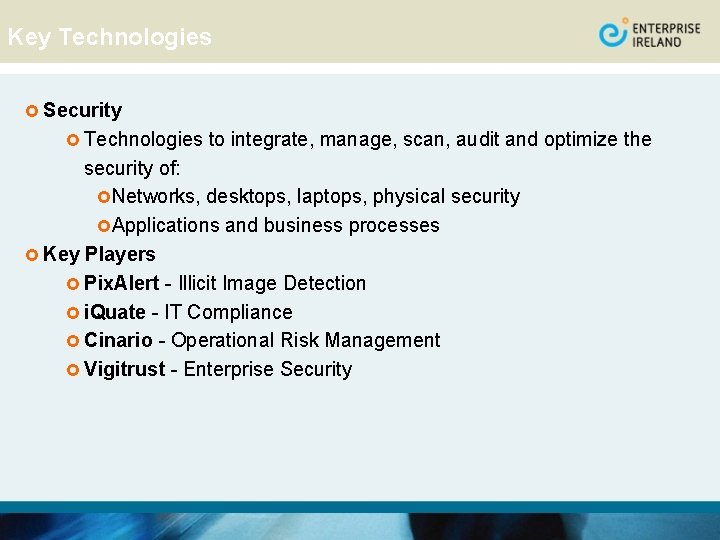 Key Technologies

ENTERPRISE IRELAND

Security
Technologies to integrate, manage, scan, audit and optimize the security of:
Networks, desktops, laptops, physical security
Applications and business processes

Key Players
PixAlert - Illicit Image Detection
iQuate - IT Compliance
Cinario - Operational Risk Management
Vigitrust - Enterprise Security